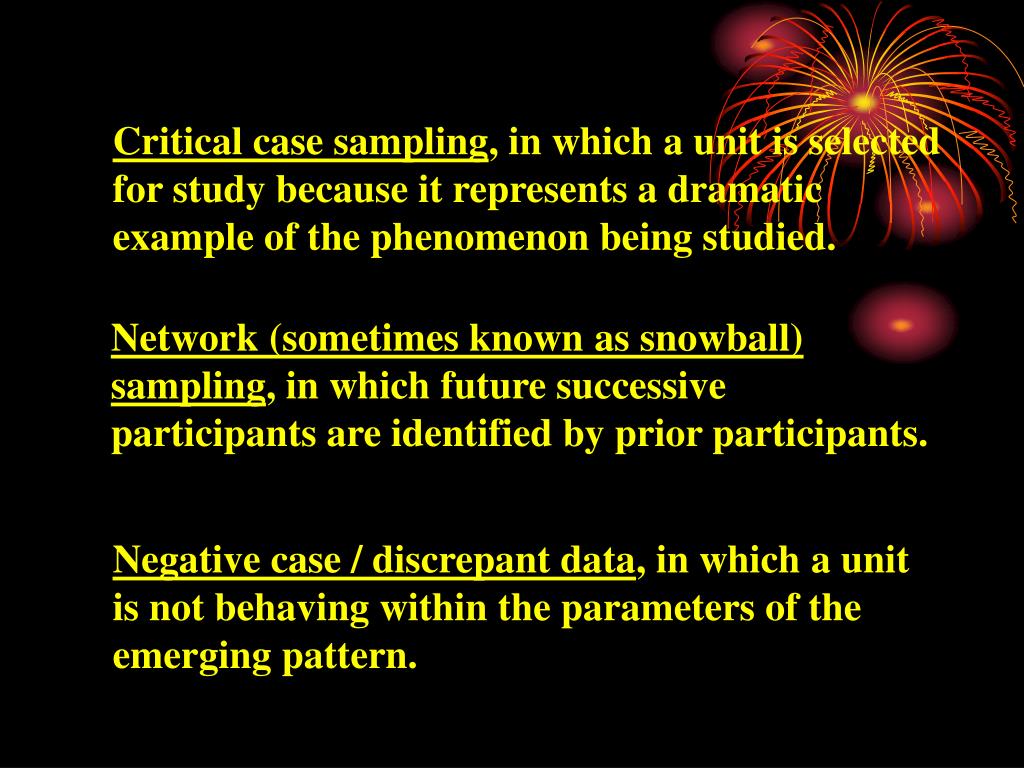 Critical case sampling, in which a unit is selected for study because it represents a dramatic example of the phenomenon being studied.

Network (sometimes known as snowball) sampling, in which future successive participants are identified by prior participants.

Negative case / discrepant data, in which a unit is not behaving within the parameters of the emerging pattern.